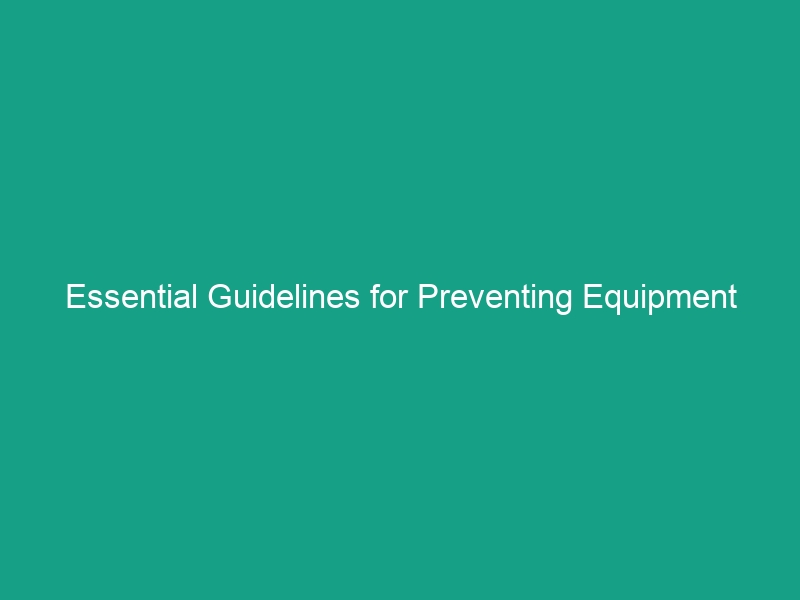 Essential Guidelines for Preventing Equipment